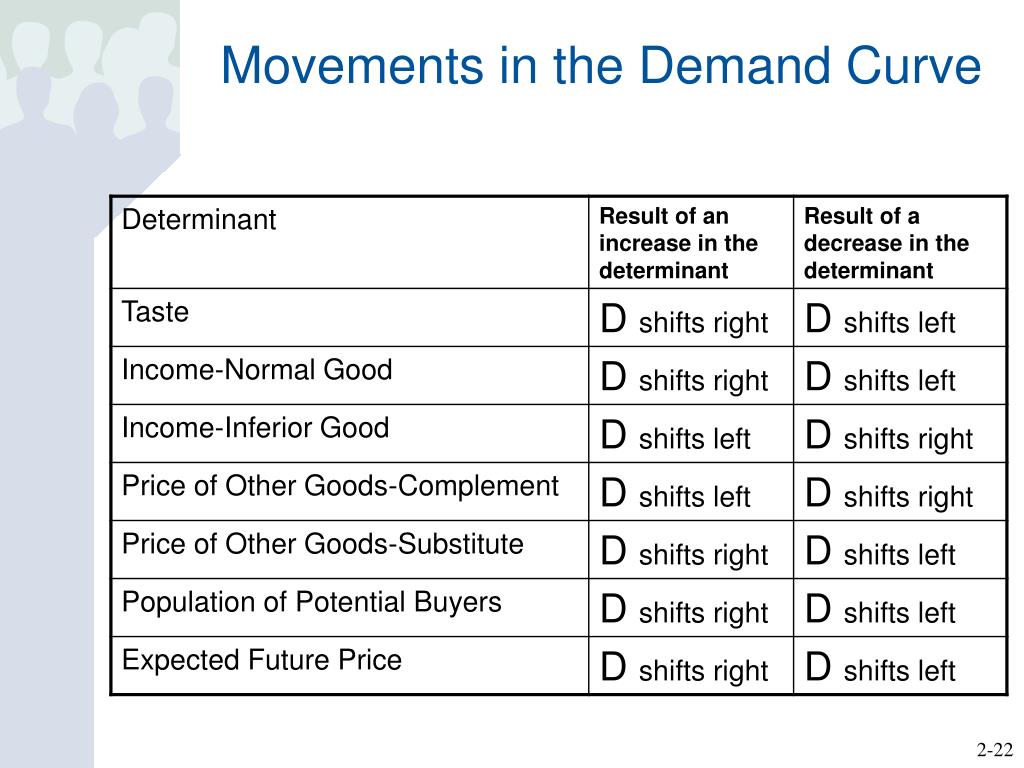 Movements in the Demand Curve

| Determinant | Result of an increase in the determinant | Result of a decrease in the determinant |
|---|---|---|
| Taste | D shifts right | D shifts left |
| Income-Normal Good | D shifts right | D shifts left |
| Income-Inferior Good | D shifts left | D shifts right |
| Price of Other Goods-Complement | D shifts left | D shifts right |
| Price of Other Goods-Substitute | D shifts right | D shifts left |
| Population of Potential Buyers | D shifts right | D shifts left |
| Expected Future Price | D shifts right | D shifts left |

2-22